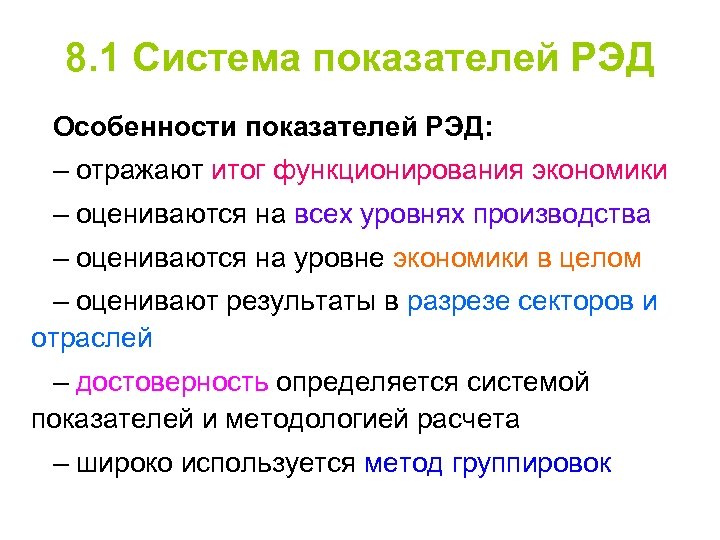 8.1 Система показателей РЭД

Особенности показателей РЭД:

– отражают итог функционирования экономики

– оцениваются на всех уровнях производства

– оцениваются на уровне экономики в целом

– оценивают результаты в разрезе секторов и отраслей

– достоверность определяется системой показателей и методологией расчета

– широко используется метод группировок